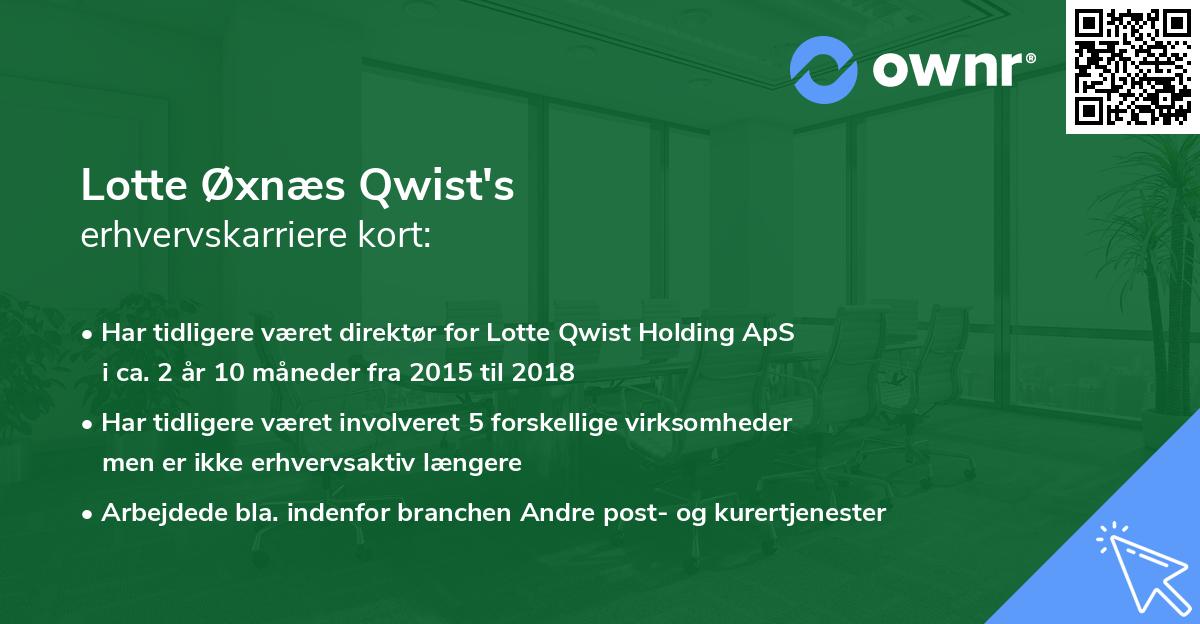 ownr®

Lotte Øxnæs Qwist's
erhvervskarriere kort:

• Har tidligere været direktør for Lotte Qwist Holding ApS i ca. 2 år 10 måneder fra 2015 til 2018

• Har tidligere været involveret 5 forskellige virksomheder men er ikke erhvervsaktiv længere

• Arbejdede bla. indenfor branchen Andre post- og kurertjenester